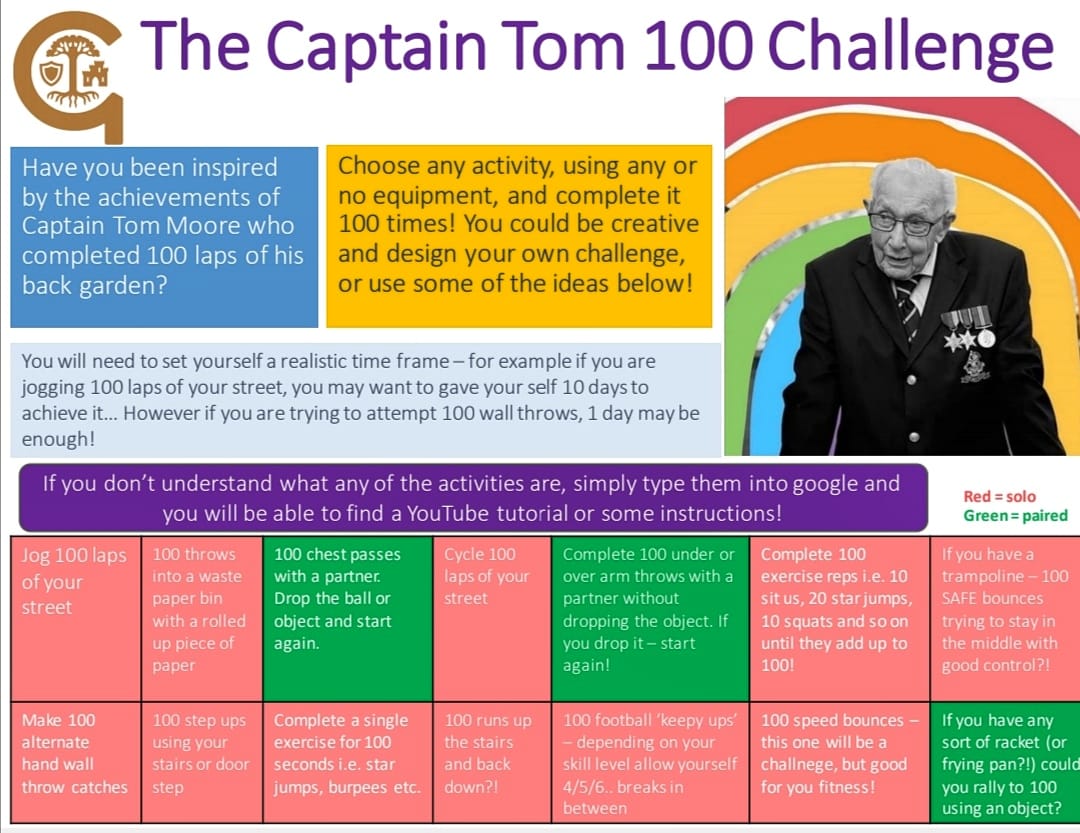 The Captain Tom 100 Challenge

Have you been inspired by the achievements of Captain Tom Moore who completed 100 laps of his back garden?

Choose any activity, using any or no equipment, and complete it 100 times! You could be creative and design your own challenge, or use some of the ideas below!

You will need to set yourself a realistic time frame – for example if you are jogging 100 laps of your street, you may want to gave your self 10 days to achieve it... However if you are trying to attempt 100 wall throws, 1 day may be enough!

If you don't understand what any of the activities are, simply type them into google and you will be able to find a YouTube tutorial or some instructions!

Red = solo
Green = paired

| Jog 100 laps of your street | 100 throws into a waste paper bin with a rolled up piece of paper | 100 chest passes with a partner. Drop the ball or object and start again. | Cycle 100 laps of your street | Complete 100 under or over arm throws with a partner without dropping the object. If you drop it – start again! | Complete 100 exercise reps i.e. 10 sit us, 20 star jumps, 10 squats and so on until they add up to 100! | If you have a trampoline – 100 SAFE bounces trying to stay in the middle with good control?! |
|---|---|---|---|---|---|---|
| Make 100 alternate hand wall throw catches | 100 step ups using your stairs or door step | Complete a single exercise for 100 seconds i.e. star jumps, burpees etc. | 100 runs up the stairs and back down?! | 100 football 'keepy ups' – depending on your skill level allow yourself 4/5/6.. breaks in between | 100 speed bounces – this one will be a challnege, but good for you fitness! | If you have any sort of racket (or frying pan?!) could you rally to 100 using an object? |